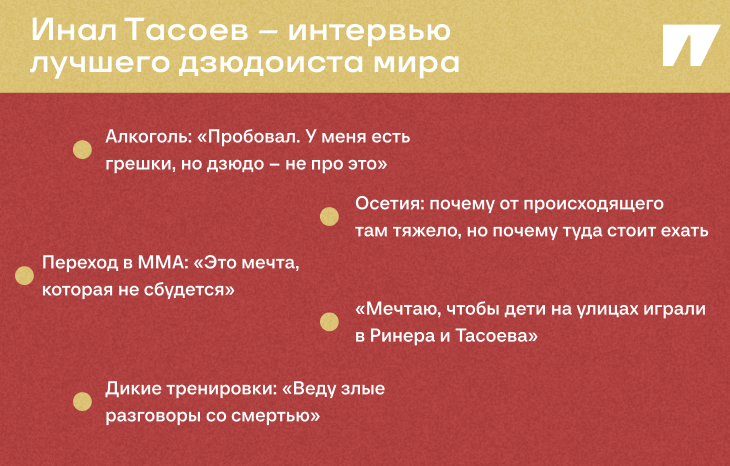 Инал Тасоев – интервью лучшего дзюдоиста мира

Алкоголь: «Пробовал. У меня есть грешки, но дзюдо – не про это»

Осетия: почему от происходящего там тяжело, но почему туда стоит ехать

Переход в ММА: «Это мечта, которая не сбудется»

«Мечтаю, чтобы дети на улицах играли в Ринера и Тасоева»

Дикие тренировки: «Веду злые разговоры со смертью»